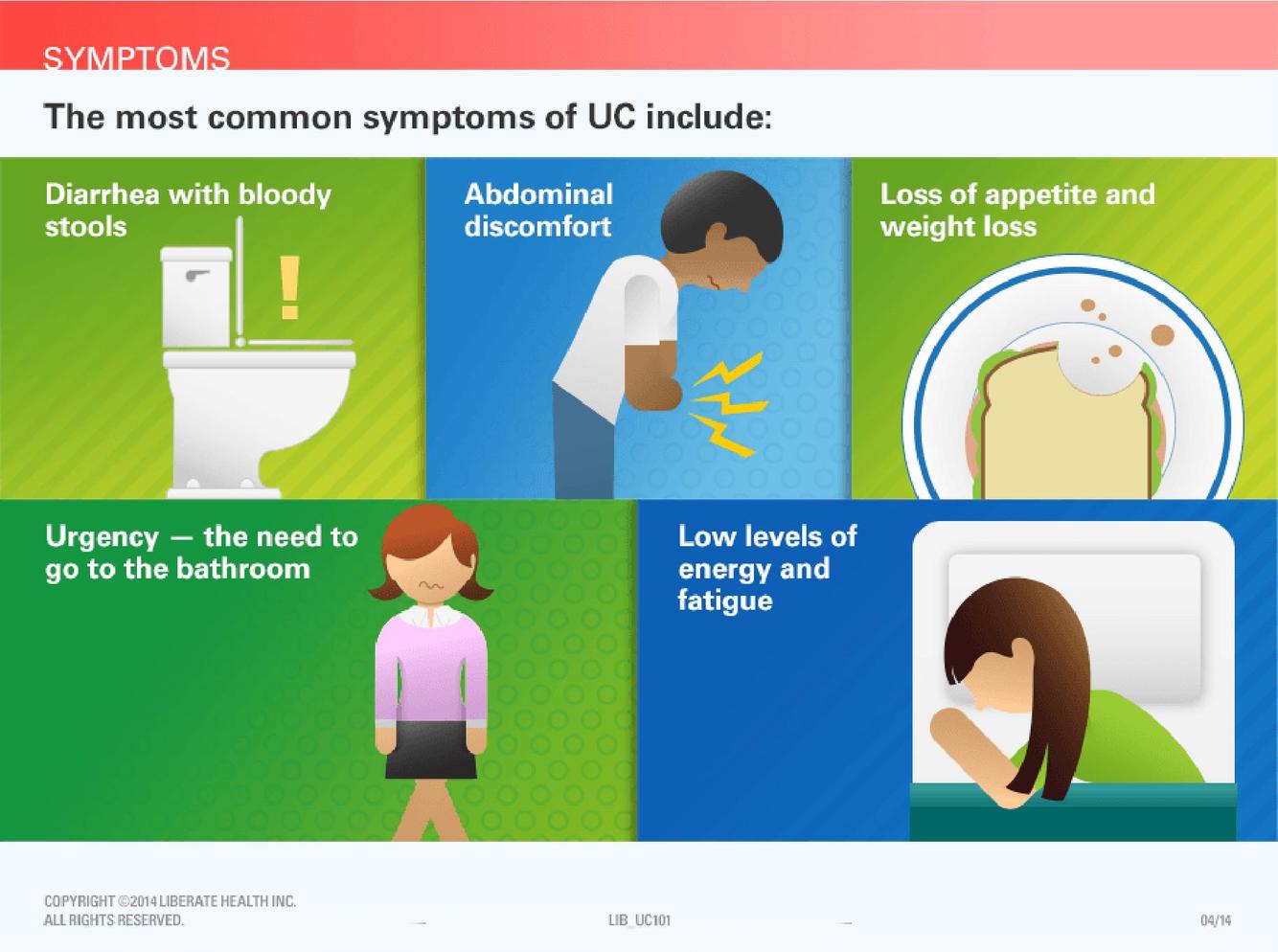 SYMPTOMS

The most common symptoms of UC include:

Diarrhea with bloody stools

!

Abdominal discomfort

Loss of appetite and weight loss

Urgency — the need to go to the bathroom

Low levels of energy and fatigue

COPYRIGHT ©2014 LIBERATE HEALTH INC. ALL RIGHTS RESERVED.

LIB_UC101

04/14